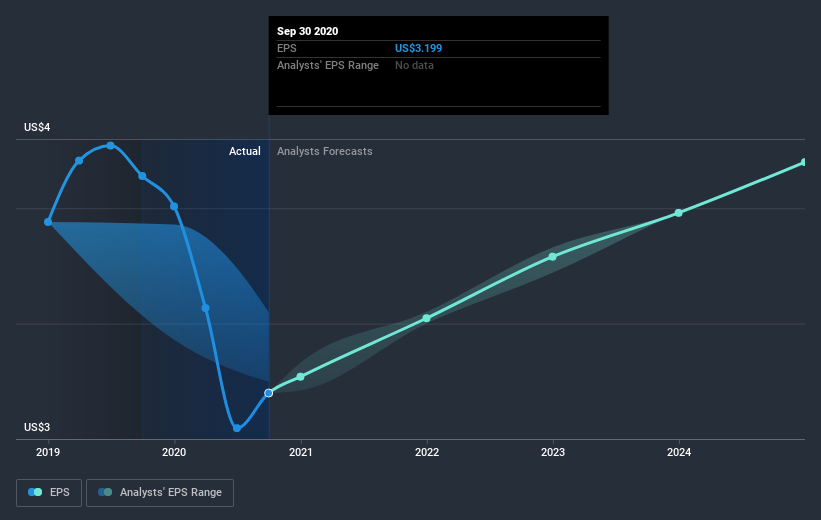 Sep 30 2020
EPS US$3.199
Analysts' EPS Range No data

US$4
Actual
Analysts Forecasts
US$3

2019
2020
2021
2022
2023
2024

EPS
Analysts' EPS Range